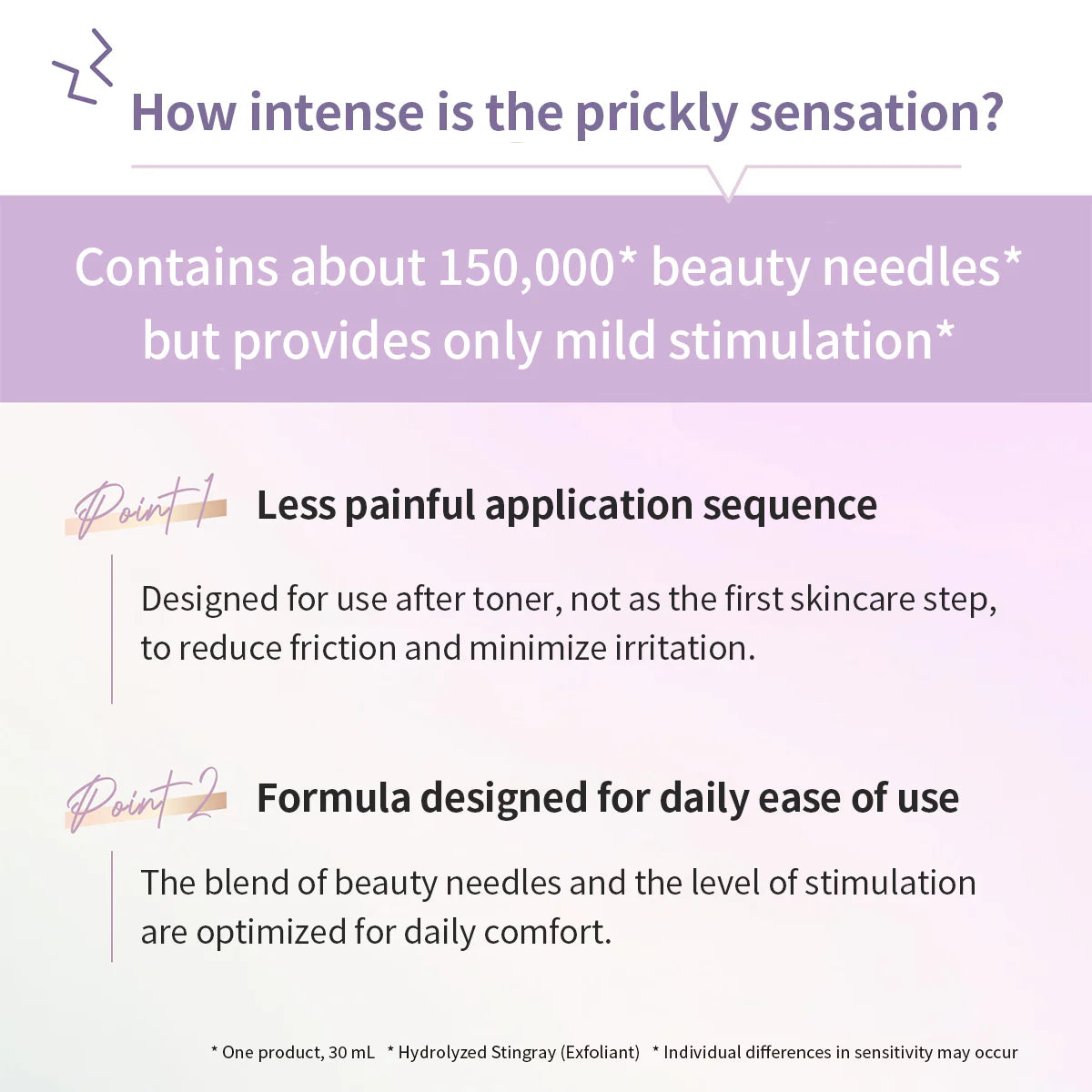 How intense is the prickly sensation?

Contains about 150,000* beauty needles* but provides only mild stimulation*

Point 1 Less painful application sequence

Designed for use after toner, not as the first skincare step, to reduce friction and minimize irritation.

Point 2 Formula designed for daily ease of use

The blend of beauty needles and the level of stimulation are optimized for daily comfort.

* One product, 30 mL * Hydrolyzed Stingray (Exfoliant) * Individual differences in sensitivity may occur